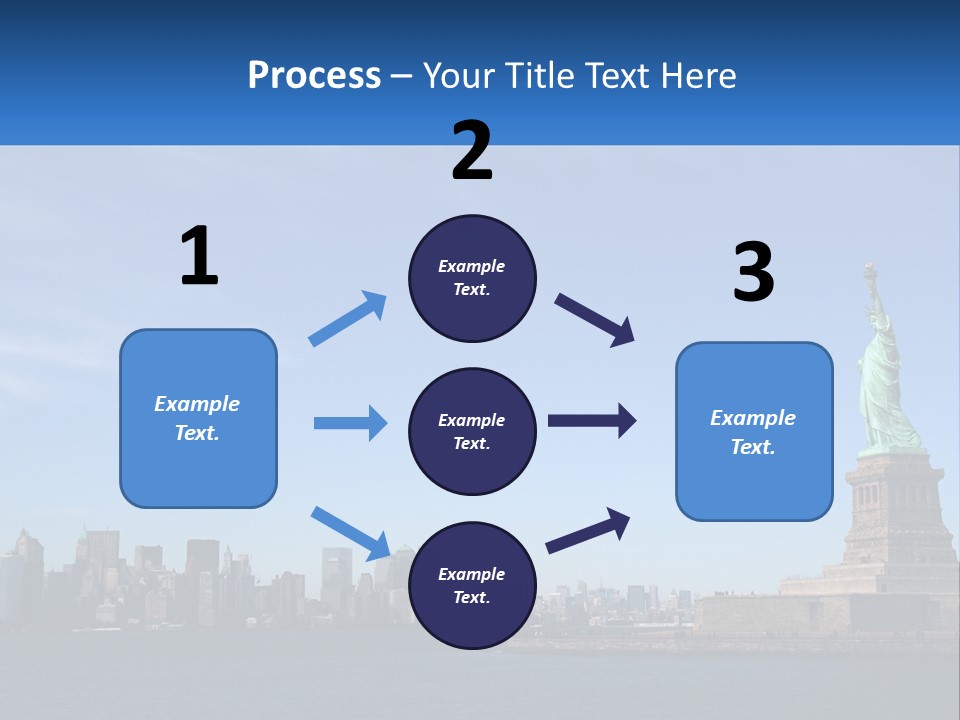 Process – Your Title Text Here

1

Example Text.

2

Example Text.

Example Text.

Example Text.

3

Example Text.